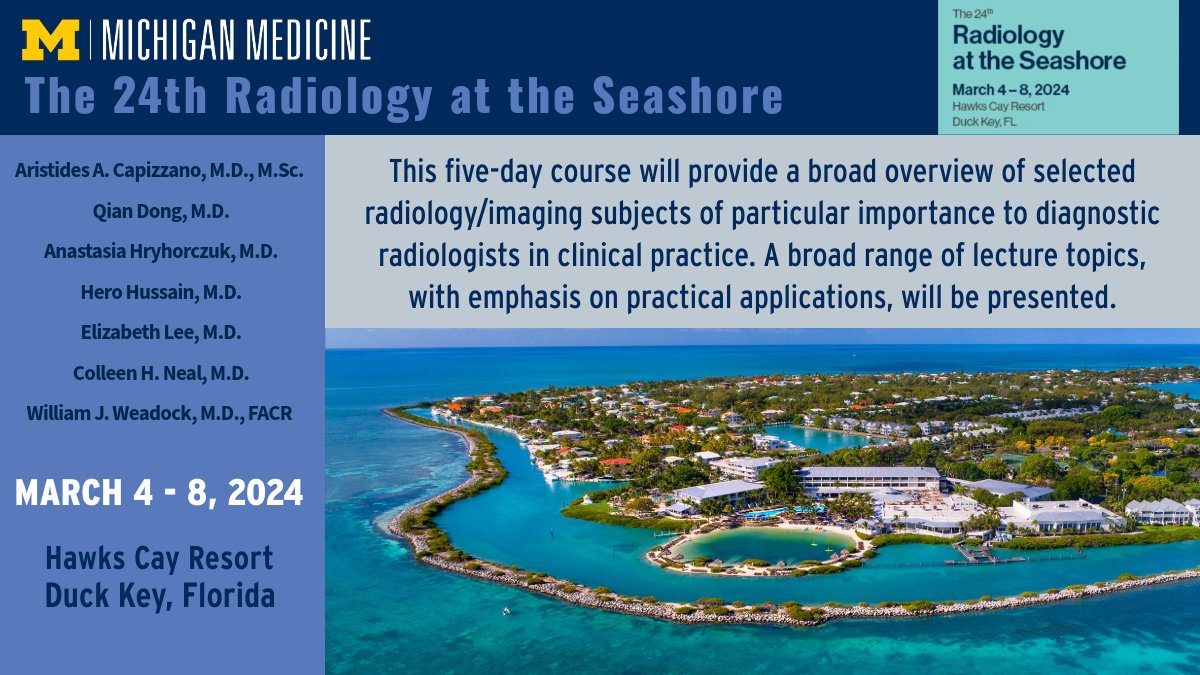 M | MICHIGAN MEDICINE
The 24th Radiology at the Seashore

The 24th
Radiology at the Seashore
March 4 – 8, 2024
Hawks Cay Resort
Duck Key, FL

Aristides A. Capizzano, M.D., M.Sc.
Qian Dong, M.D.
Anastasia Hryhorczuk, M.D.
Hero Hussain, M.D.
Elizabeth Lee, M.D.
Colleen H. Neal, M.D.
William J. Weadock, M.D., FACR

MARCH 4 - 8, 2024

Hawks Cay Resort
Duck Key, Florida

This five-day course will provide a broad overview of selected radiology/imaging subjects of particular importance to diagnostic radiologists in clinical practice. A broad range of lecture topics, with emphasis on practical applications, will be presented.